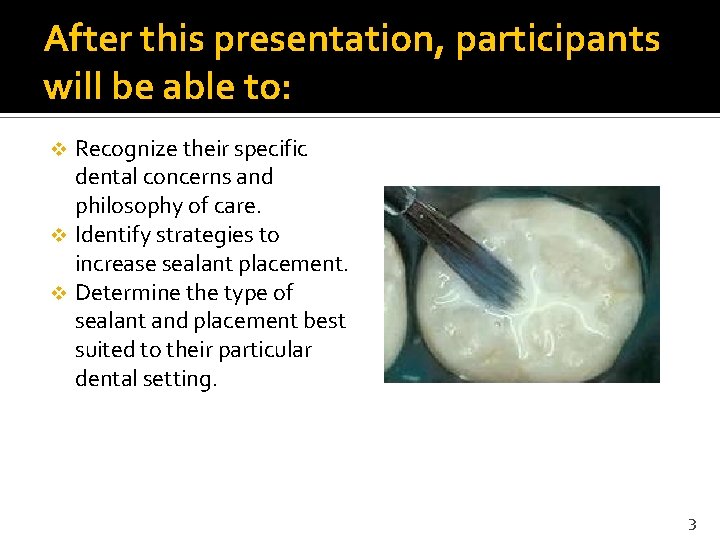 After this presentation, participants will be able to:

❖ Recognize their specific dental concerns and philosophy of care.
❖ Identify strategies to increase sealant placement.
❖ Determine the type of sealant and placement best suited to their particular dental setting.

3